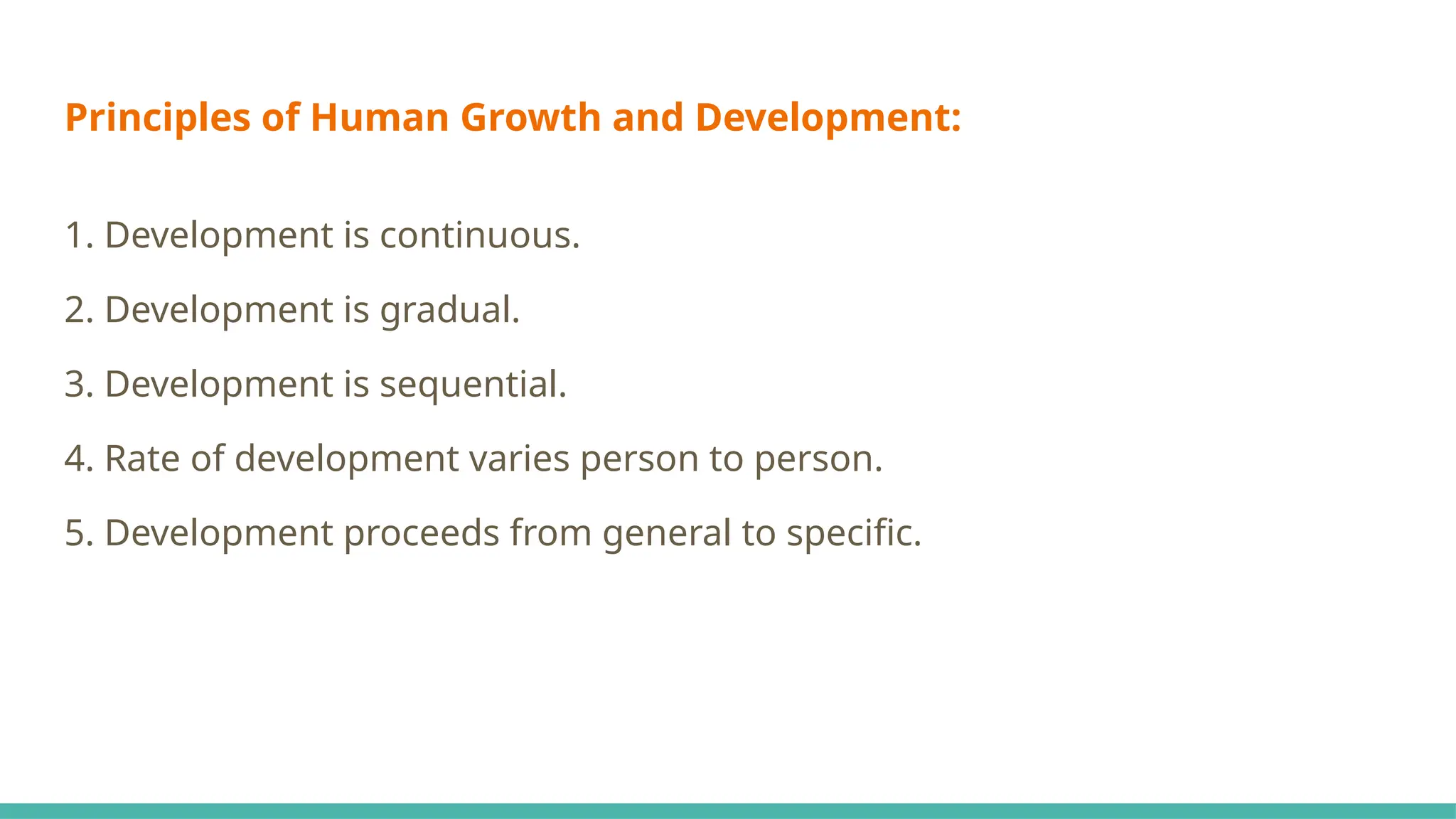 Principles of Human Growth and Development:

1. Development is continuous.

2. Development is gradual.

3. Development is sequential.

4. Rate of development varies person to person.

5. Development proceeds from general to specific.